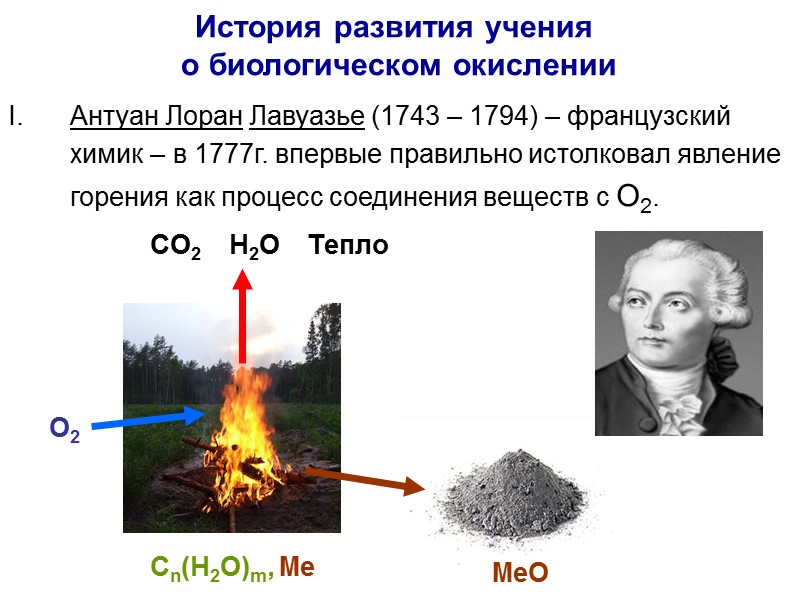 История развития учения о биологическом окислении

I. Антуан Лоран Лавуазье (1743 – 1794) – французский химик – в 1777г. впервые правильно истолковал явление горения как процесс соединения веществ с $O_2$.

$CO_2$ $H_2O$ Тепло

$O_2$

$C_n(H_2O)_m$, Me

MeO